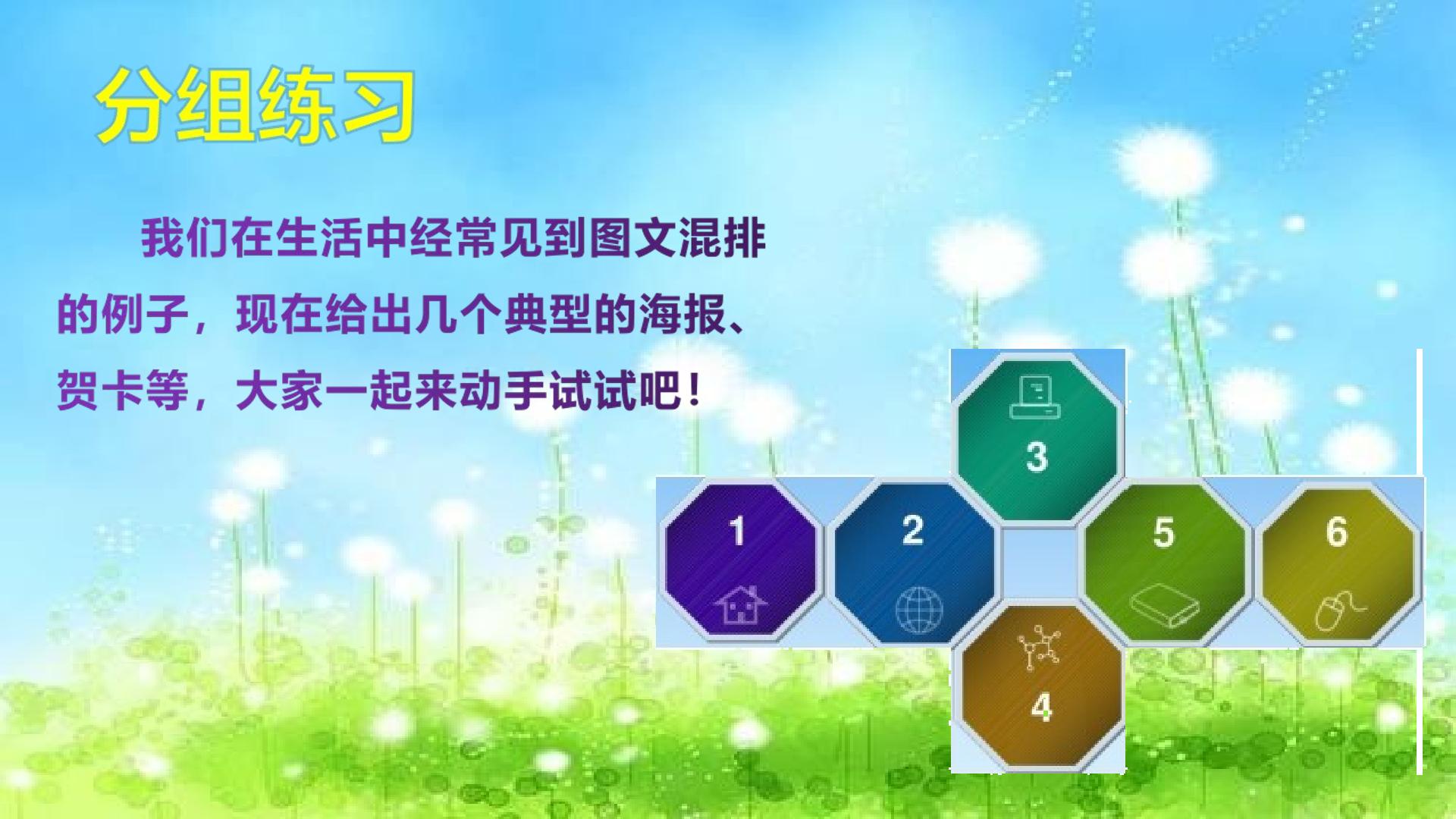 分组练习

我们在生活中经常见到图文混排的例子，现在给出几个典型的海报、贺卡等，大家一起来动手试试吧！

3

1

2

5

6

4